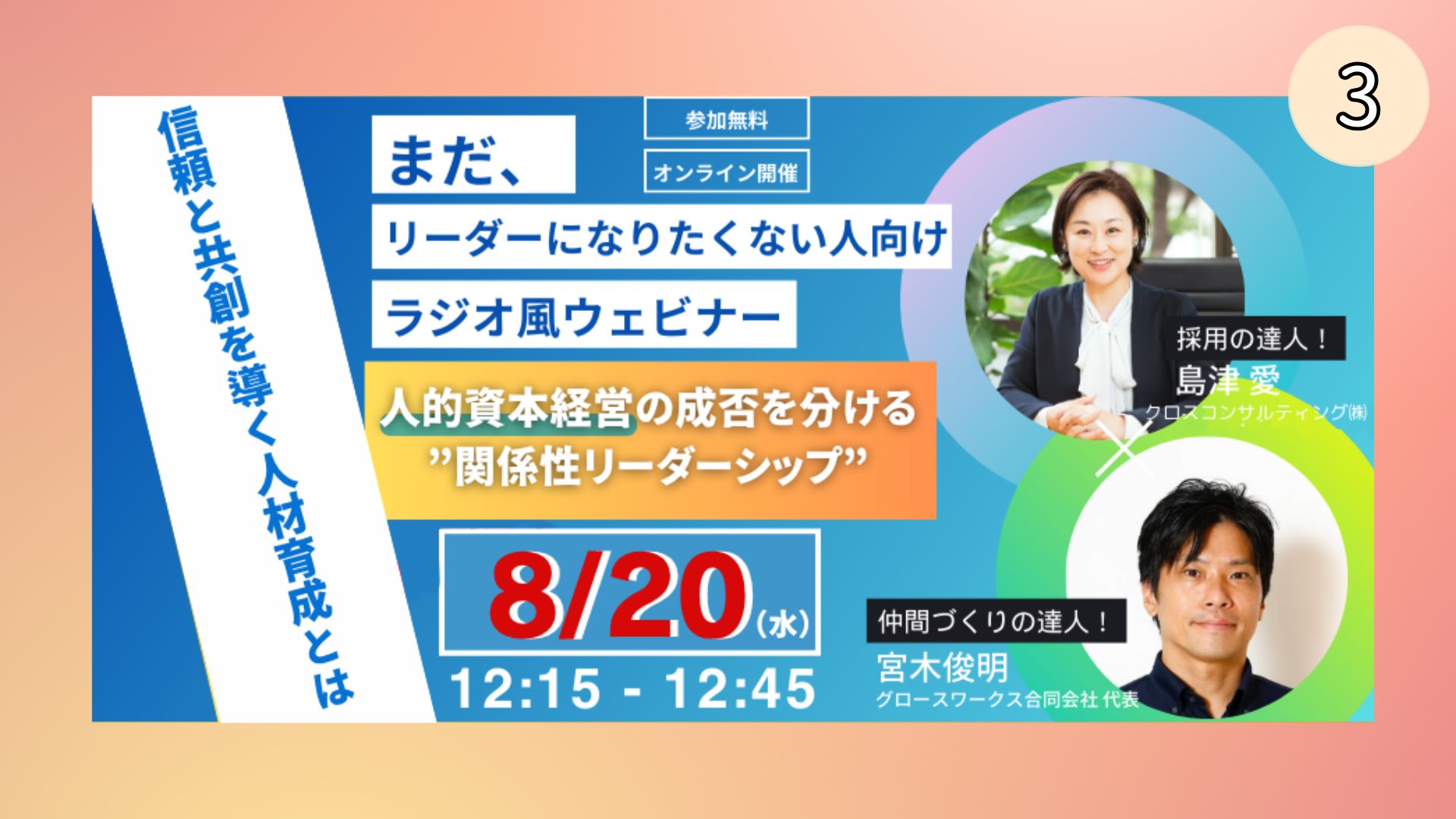 3

信頼と共創を導く人材育成とは

参加無料

オンライン開催

まだ、
リーダーになりたくない人向け
ラジオ風ウェビナー

人的資本経営の成否を分ける
”関係性リーダーシップ”

8/20(水)
12:15 - 12:45

採用の達人！
島津 愛
クロスコンサルティング㈱

×

仲間づくりの達人！
宮木俊明
グロースワークス合同会社 代表